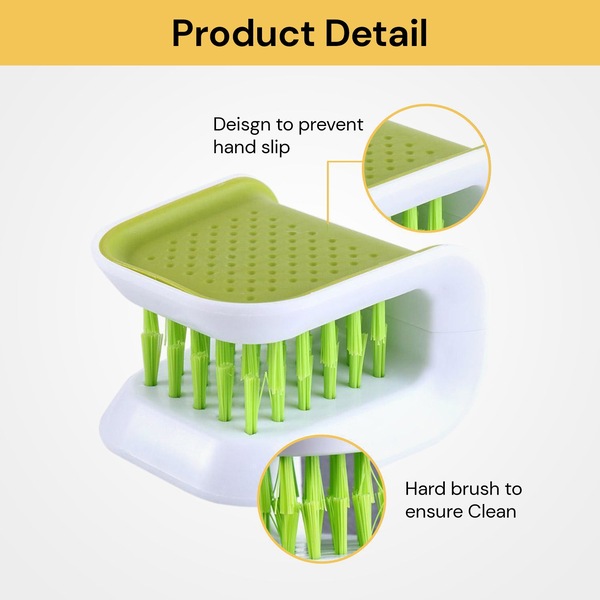 Product Detail

Deisgn to prevent hand slip

Hard brush to ensure Clean